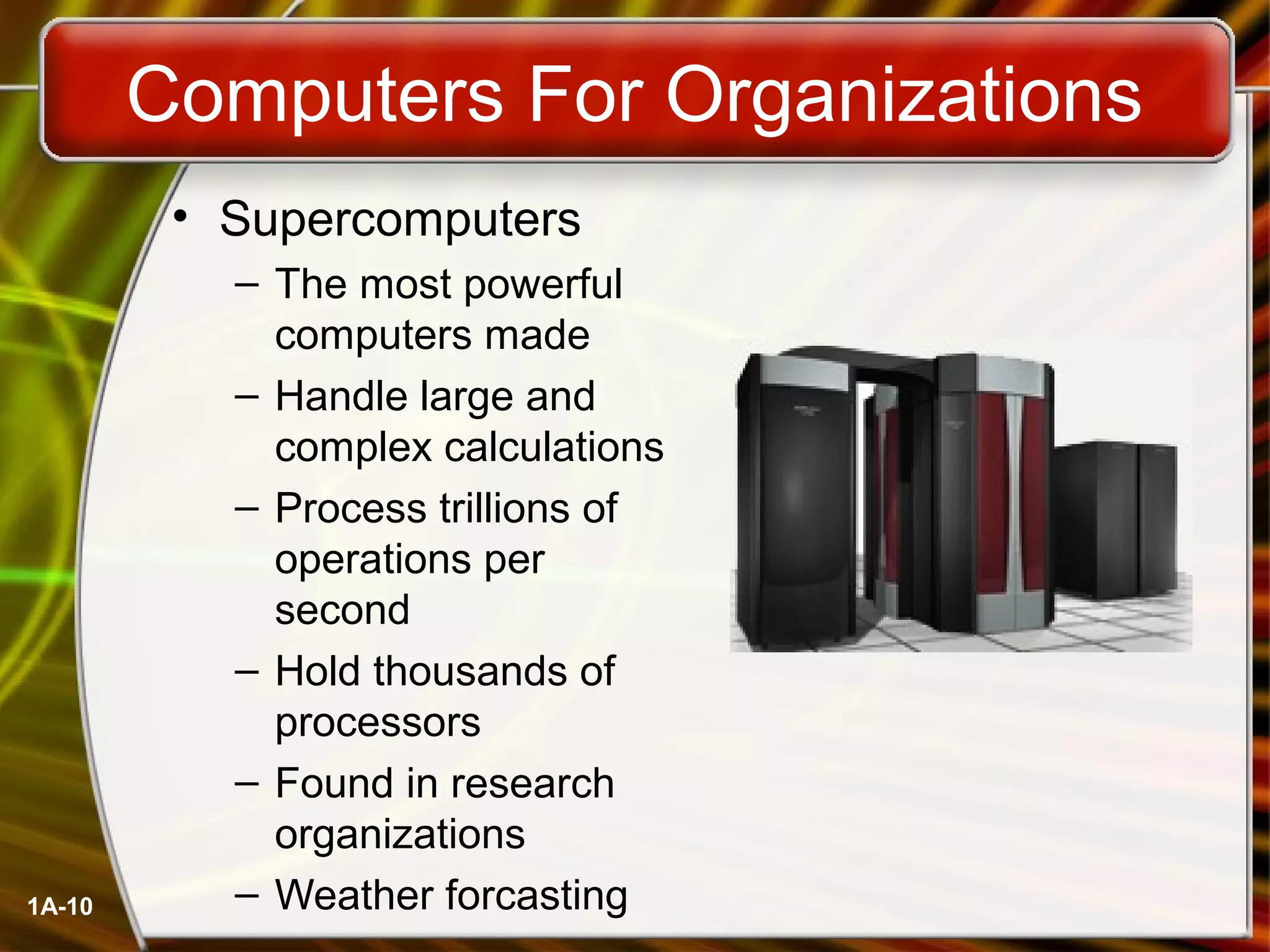 Computers For Organizations

• Supercomputers
– The most powerful computers made
– Handle large and complex calculations
– Process trillions of operations per second
– Hold thousands of processors
– Found in research organizations
– Weather forcasting

1A-10